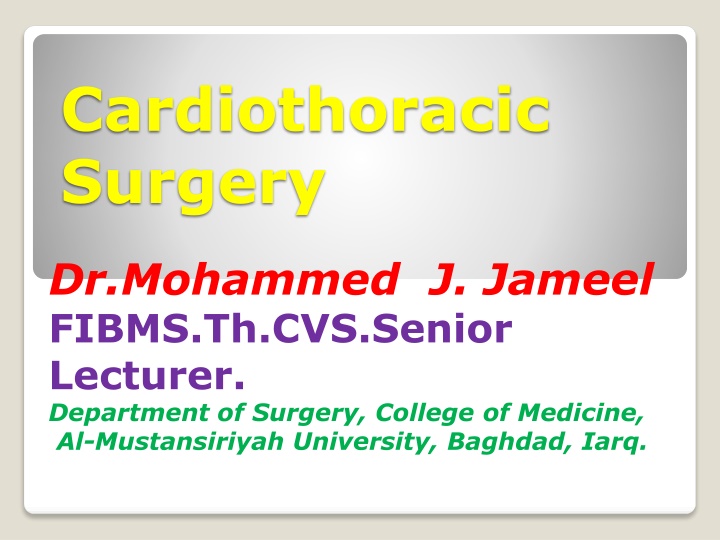 Cardiothoracic Surgery

Dr.Mohammed J. Jameel

FIBMS.Th.CVS.Senior Lecturer.

Department of Surgery, College of Medicine, Al-Mustansiriyah University, Baghdad, Iarq.